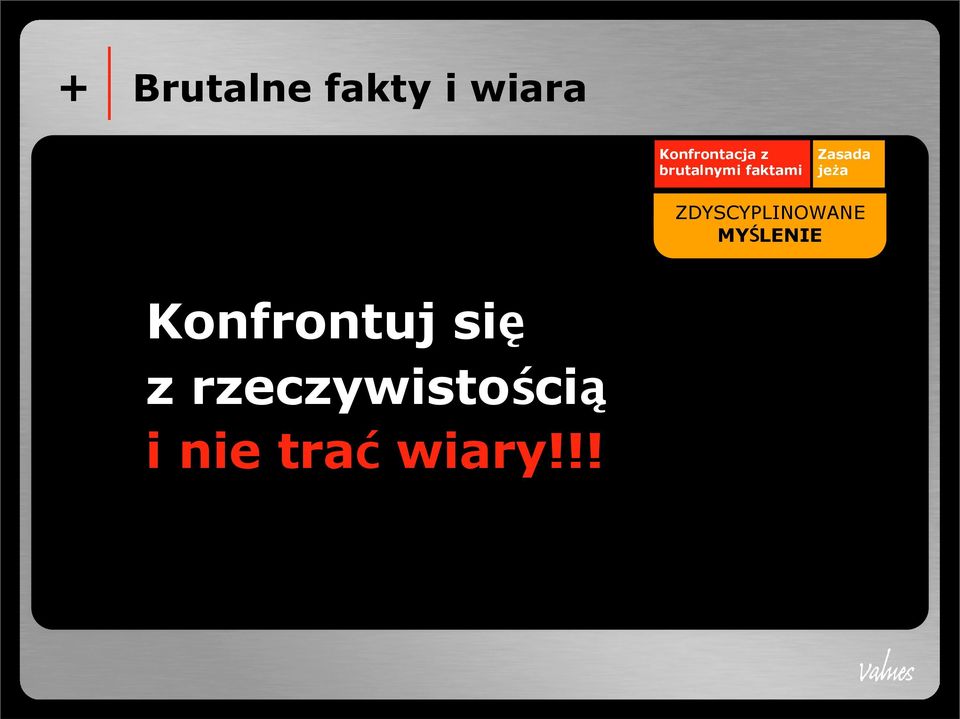 + Brutalne fakty i wiara

Konfrontacja z brutalnymi faktami

Zasada jeża

ZDYSCYPLINOWANE MYŚLENIE

Konfrontuj się z rzeczywistością i nie trać wiary!!!

Values